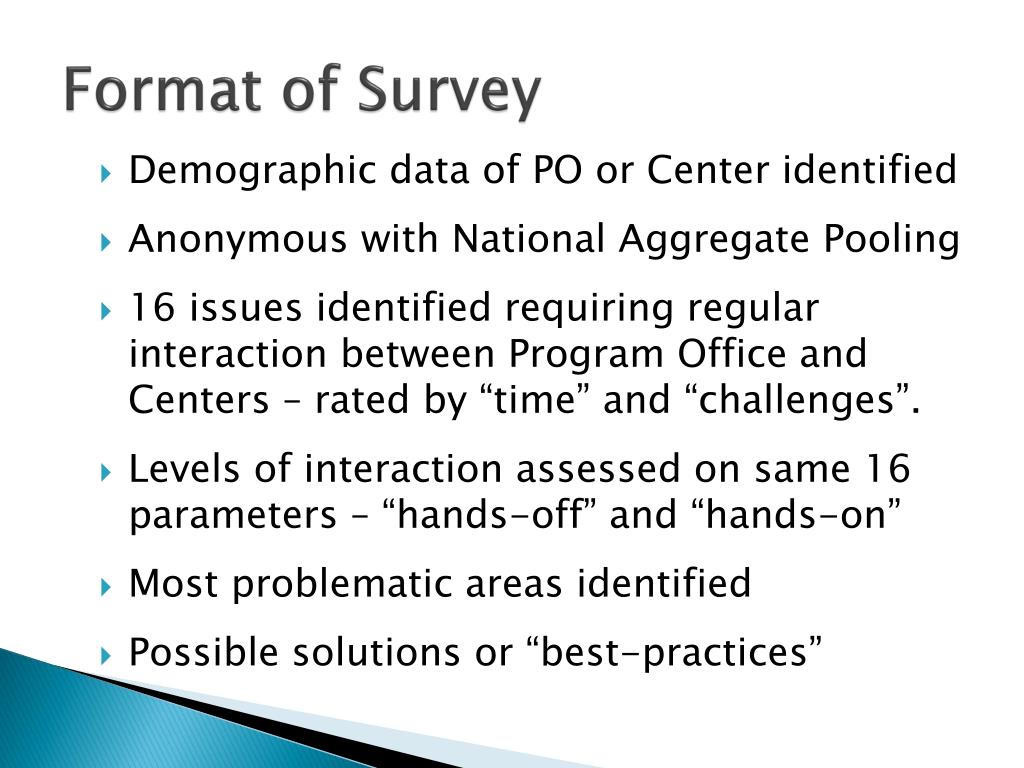 Format of Survey

Demographic data of PO or Center identified

Anonymous with National Aggregate Pooling

16 issues identified requiring regular interaction between Program Office and Centers – rated by “time” and “challenges”.

Levels of interaction assessed on same 16 parameters – “hands-off” and “hands-on”

Most problematic areas identified

Possible solutions or “best-practices”